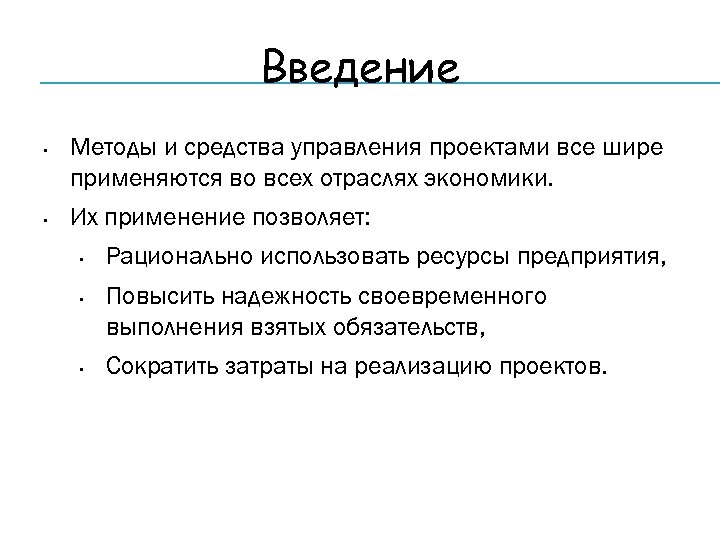 Введение

- Методы и средства управления проектами все шире применяются во всех отраслях экономики.
- Их применение позволяет:
  - Рационально использовать ресурсы предприятия,
  - Повысить надежность своевременного выполнения взятых обязательств,
  - Сократить затраты на реализацию проектов.